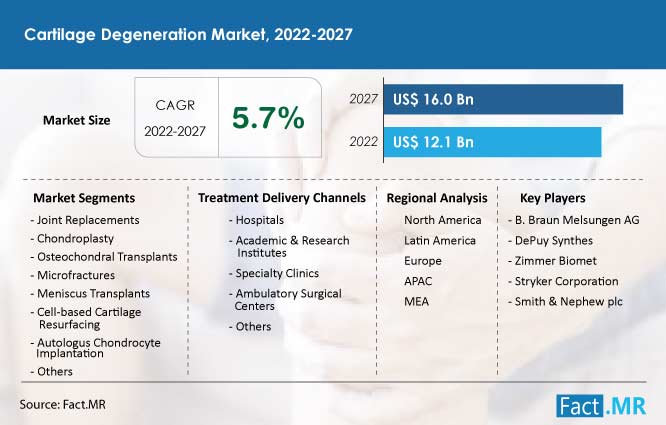 Cartilage Degeneration Market, 2022-2027

Market Size

CAGR 2022-2027

5.7%

2027 US$ 16.0 Bn

2022 US$ 12.1 Bn

Market Segments
- Joint Replacements
- Chondroplasty
- Osteochondral Transplants
- Microfractures
- Meniscus Transplants
- Cell-based Cartilage Resurfacing
- Autologus Chondrocyte Implantation
- Others

Treatment Delivery Channels
- Hospitals
- Academic & Research Institutes
- Specialty Clinics
- Ambulatory Surgical Centers
- Others

Regional Analysis
North America
Latin America
Europe
APAC
MEA

Key Players
- B. Braun Melsungen AG
- DePuy Synthes
- Zimmer Biomet
- Stryker Corporation
- Smith & Nephew plc

Source: Fact.MR

Fact.MR